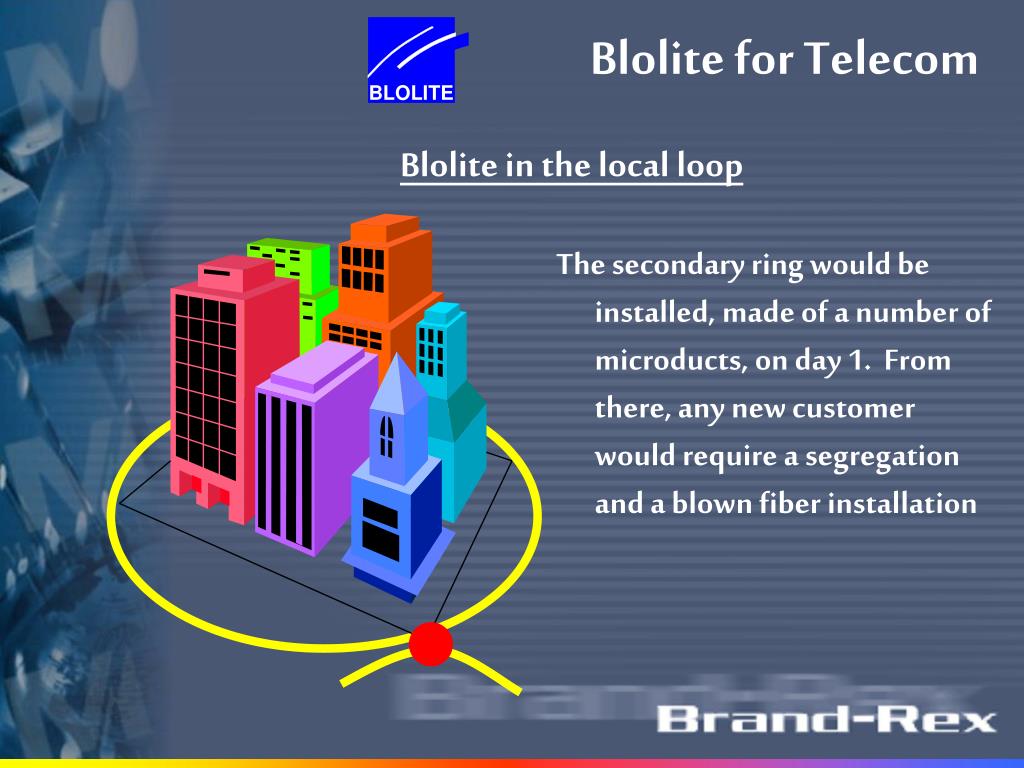 BLOLITE

Blolite for Telecom

Blolite in the local loop

The secondary ring would be installed, made of a number of microducts, on day 1. From there, any new customer would require a segregation and a blown fiber installation

Brand-Rex